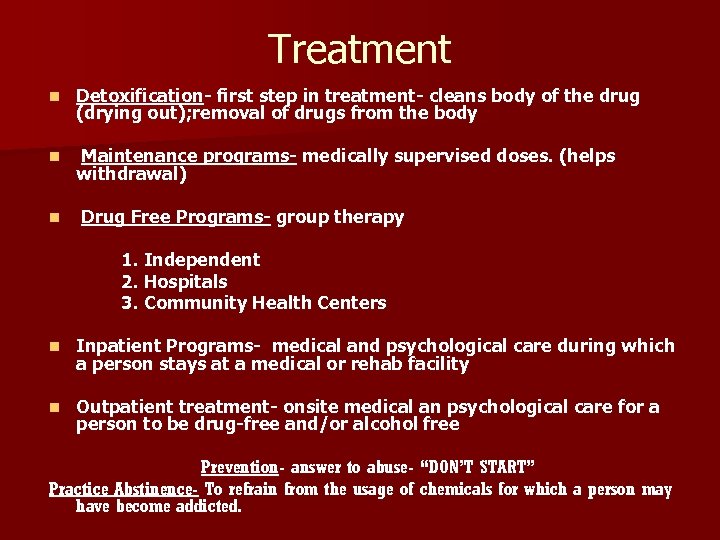 Treatment

Detoxification- first step in treatment- cleans body of the drug (drying out);removal of drugs from the body

Maintenance programs- medically supervised doses. (helps withdrawal)

Drug Free Programs- group therapy

1. Independent
2. Hospitals
3. Community Health Centers

Inpatient Programs- medical and psychological care during which a person stays at a medical or rehab facility

Outpatient treatment- onsite medical an psychological care for a person to be drug-free and/or alcohol free

Prevention- answer to abuse- "DON'T START"

Practice Abstinence- To refrain from the usage of chemicals for which a person may have become addicted.